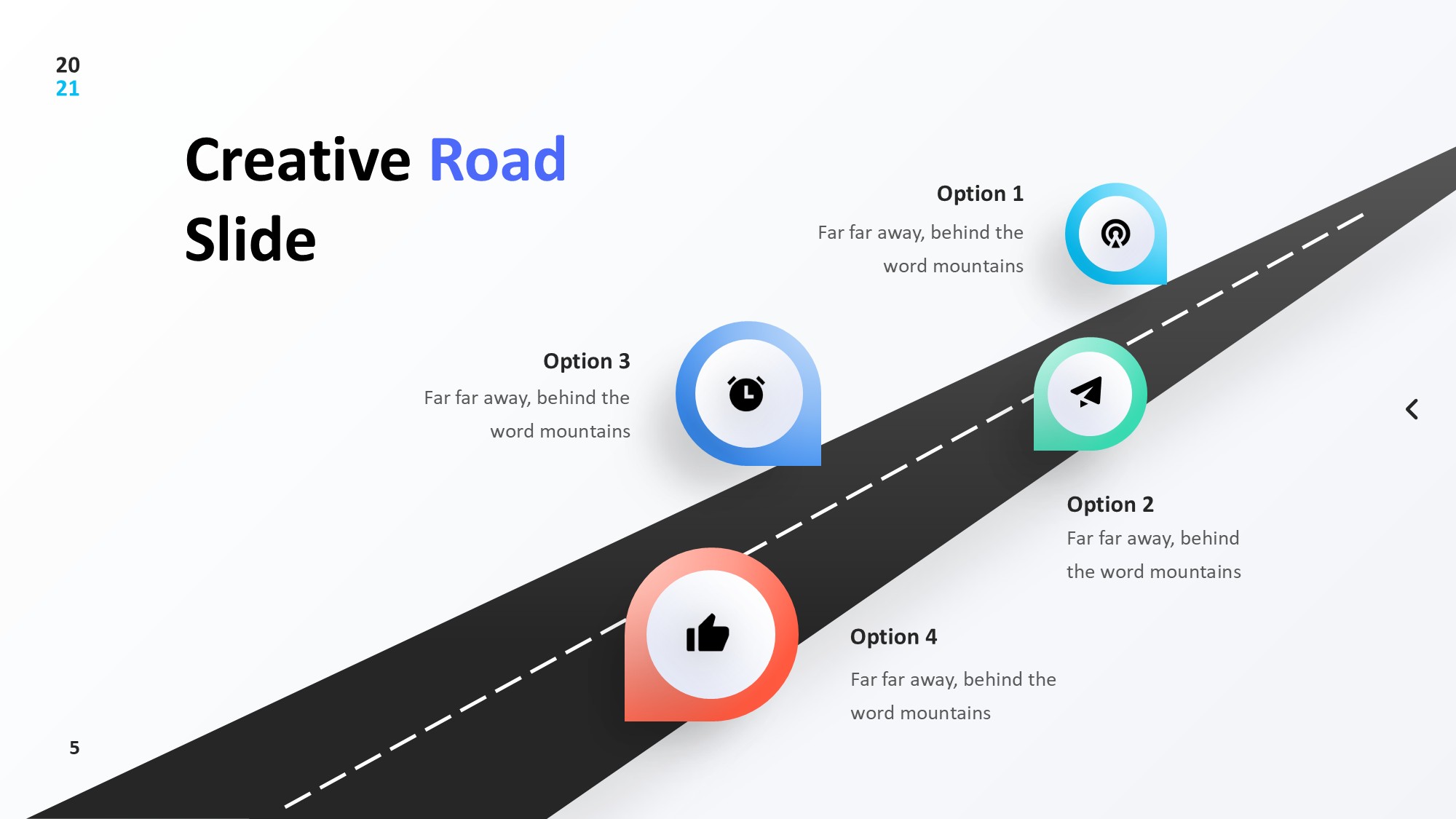 20
21

Creative Road Slide

Option 1
Far far away, behind the word mountains

Option 3
Far far away, behind the word mountains

Option 2
Far far away, behind the word mountains

Option 4
Far far away, behind the word mountains

5